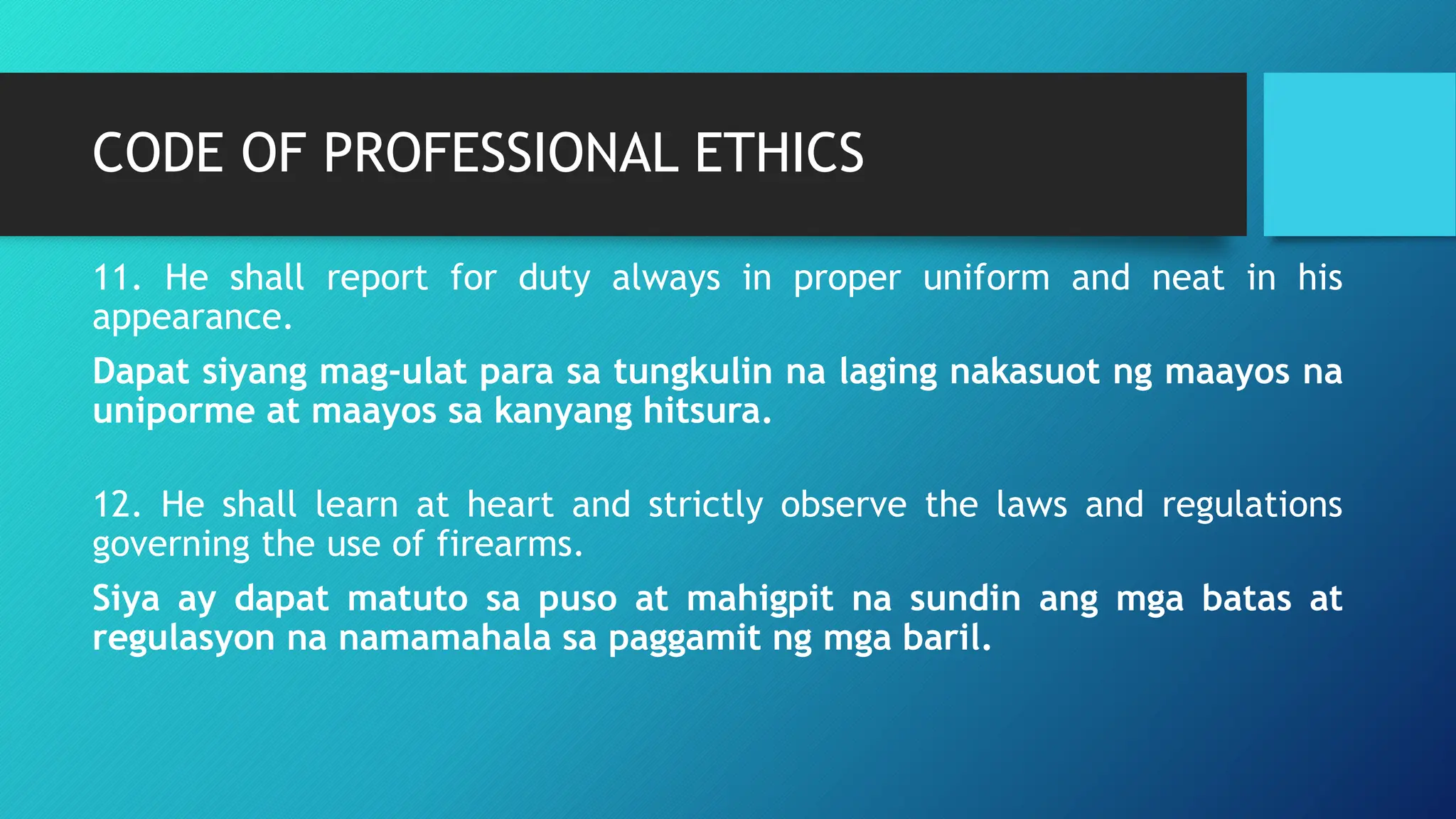 CODE OF PROFESSIONAL ETHICS

11. He shall report for duty always in proper uniform and neat in his appearance.

Dapat siyang mag-ulat para sa tungkulin na laging nakasuot ng maayos na uniporme at maayos sa kanyang hitsura.

12. He shall learn at heart and strictly observe the laws and regulations governing the use of firearms.

Siya ay dapat matuto sa puso at mahigpit na sundin ang mga batas at regulasyon na namamahala sa paggamit ng mga baril.